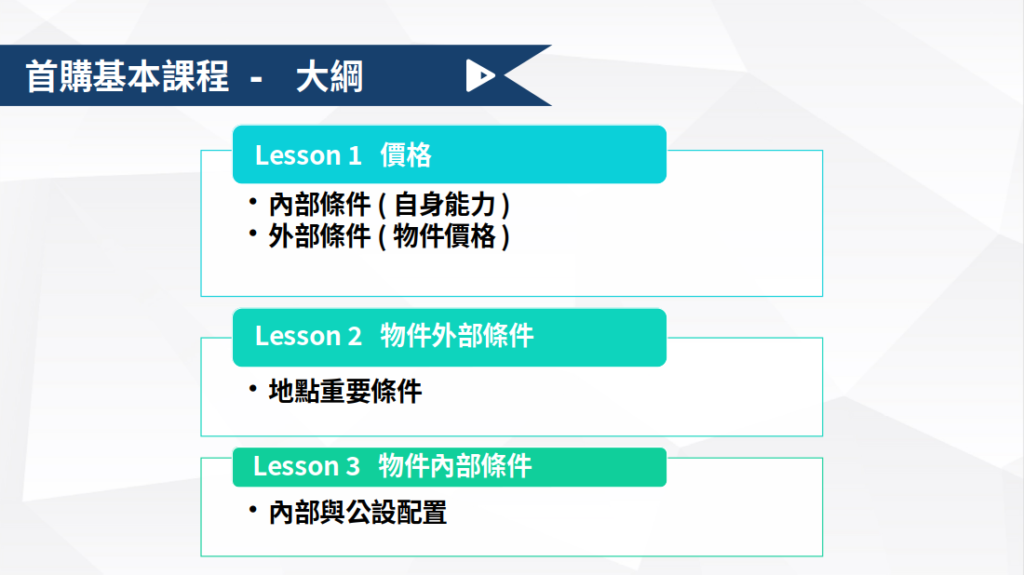 首購基本課程 - 大綱

Lesson 1 價格

• 內部條件 ( 自身能力 )
• 外部條件 ( 物件價格 )

Lesson 2 物件外部條件

• 地點重要條件

Lesson 3 物件內部條件

• 內部與公設配置